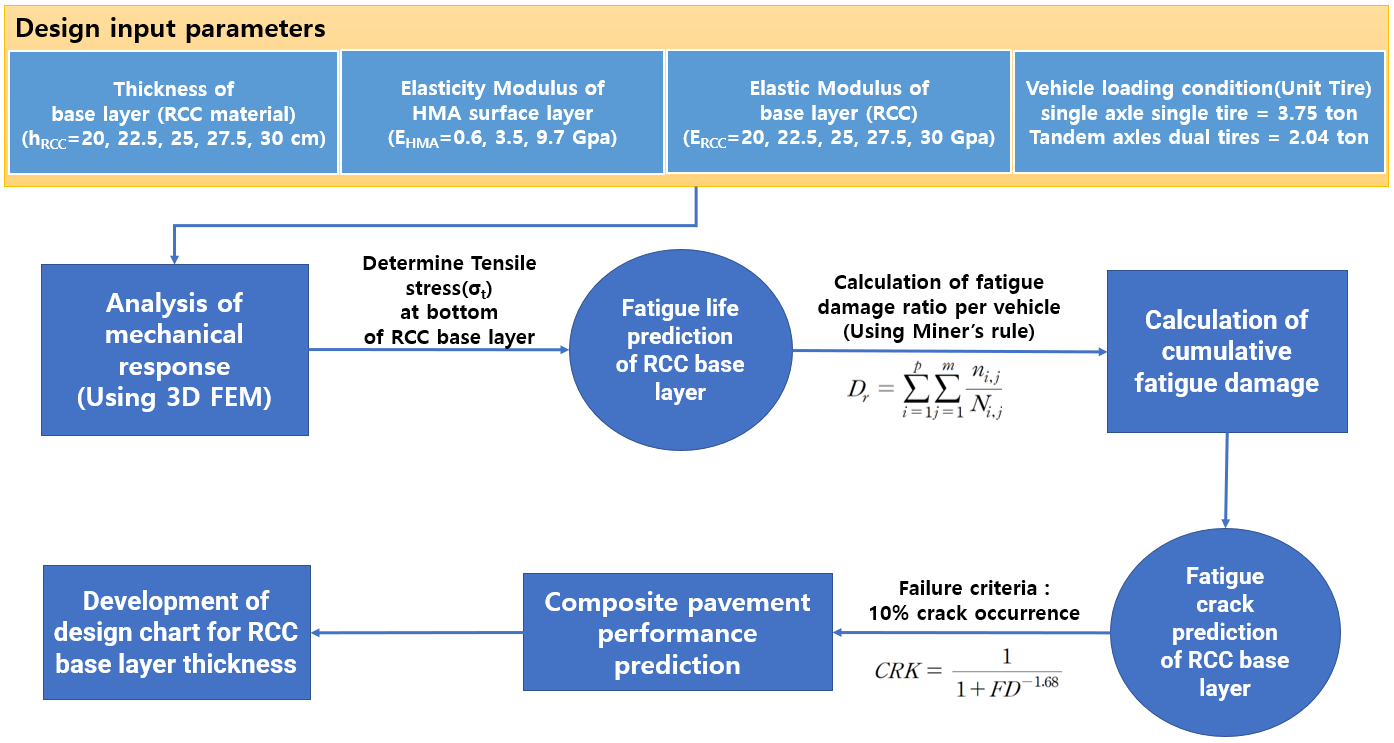 Design input parameters

Thickness of base layer (RCC material) ($h_{RCC}$=20, 22.5, 25, 27.5, 30 cm)

Elasticity Modulus of HMA surface layer ($E_{HMA}$=0.6, 3.5, 9.7 Gpa)

Elastic Modulus of base layer (RCC) ($E_{RCC}$=20, 22.5, 25, 27.5, 30 Gpa)

Vehicle loading condition(Unit Tire) single axle single tire = 3.75 ton Tandem axles dual tires = 2.04 ton

Analysis of mechanical response (Using 3D FEM)

Determine Tensile stress($\sigma_t$) at bottom of RCC base layer

Fatigue life prediction of RCC base layer

Calculation of fatigue damage ratio per vehicle (Using Miner's rule)

$D_r = \sum_{i=1}^{p}\sum_{j=1}^{m}\frac{n_{i,j}}{N_{i,j}}$

Calculation of cumulative fatigue damage

Fatigue crack prediction of RCC base layer

Failure criteria : 10% crack occurrence

$CRK = \frac{1}{1+FD^{-1.68}}$

Composite pavement performance prediction

Development of design chart for RCC base layer thickness